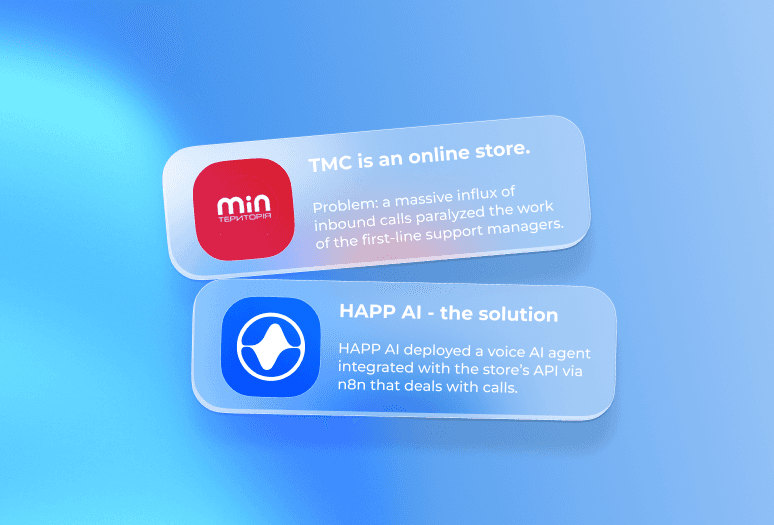 min
ТЕРИТОРІЯ

TMC is an online store.

Problem: a massive influx of inbound calls paralyzed the work of the first-line support managers.

HAPP AI - the solution

HAPP AI deployed a voice AI agent integrated with the store's API via n8n that deals with calls.